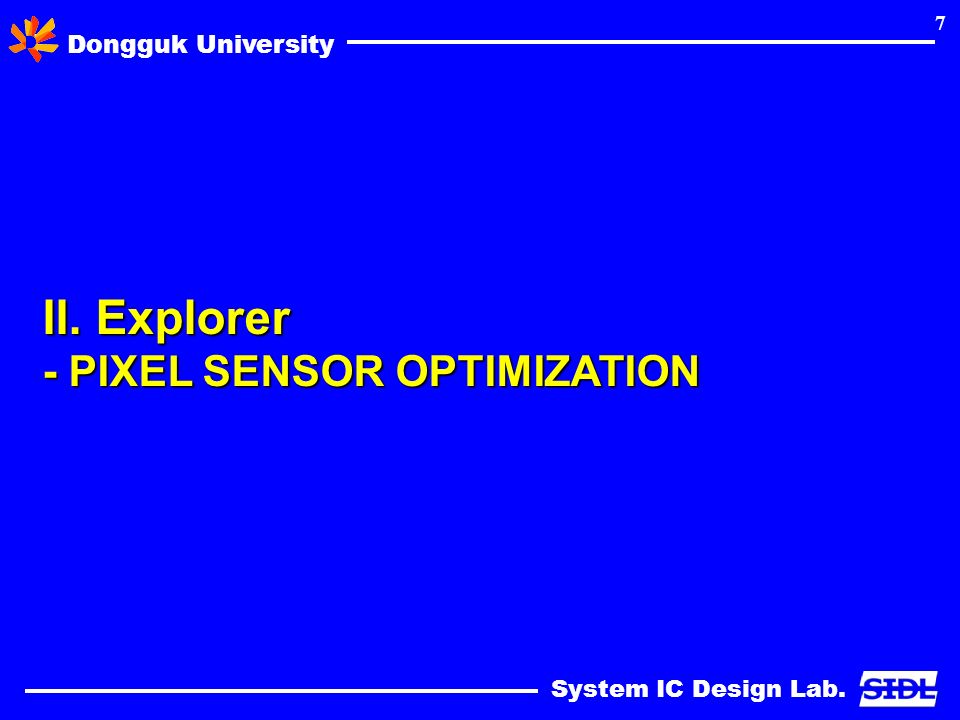 Dongguk University

7

II. Explorer
- PIXEL SENSOR OPTIMIZATION

System IC Design Lab.

SIDL